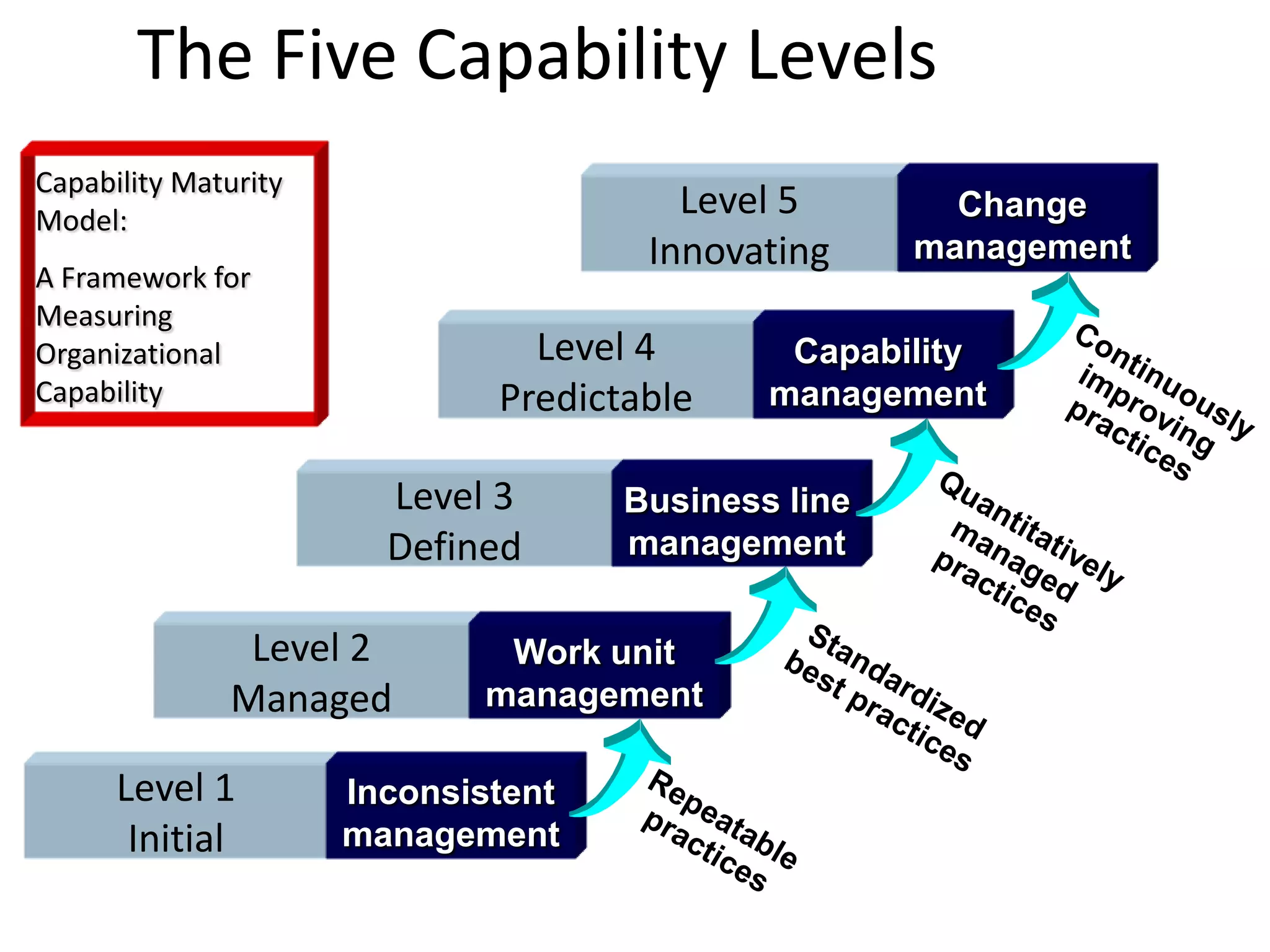 The Five Capability Levels

Capability Maturity Model:

A Framework for Measuring Organizational Capability

Level 5
Innovating

Change management

Continuously improving practices

Level 4
Predictable

Capability management

Quantitatively managed practices

Level 3
Defined

Business line management

Standardized best practices

Level 2
Managed

Work unit management

Repeatable practices

Level 1
Initial

Inconsistent management